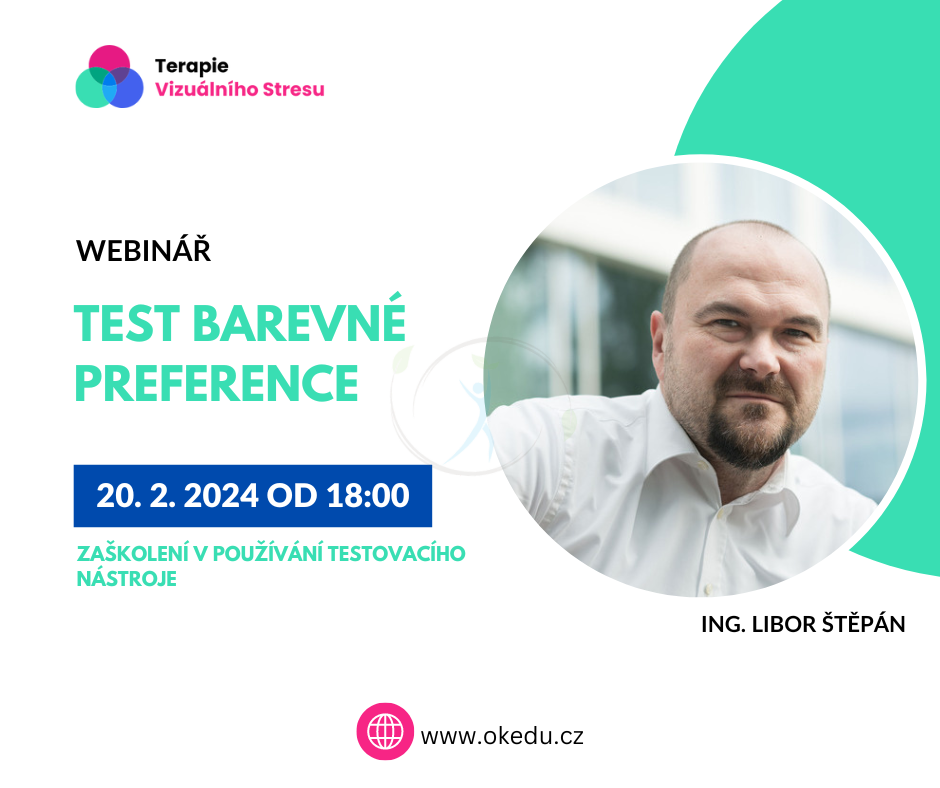 Terapie
Vizuálního Stresu

WEBINÁŘ

TEST BAREVNÉ PREFERENCE

20. 2. 2024 OD 18:00

ZAŠKOLENÍ V POUŽÍVÁNÍ TESTOVACÍHO NÁSTROJE

ING. LIBOR ŠTĚPÁN

www.okedu.cz